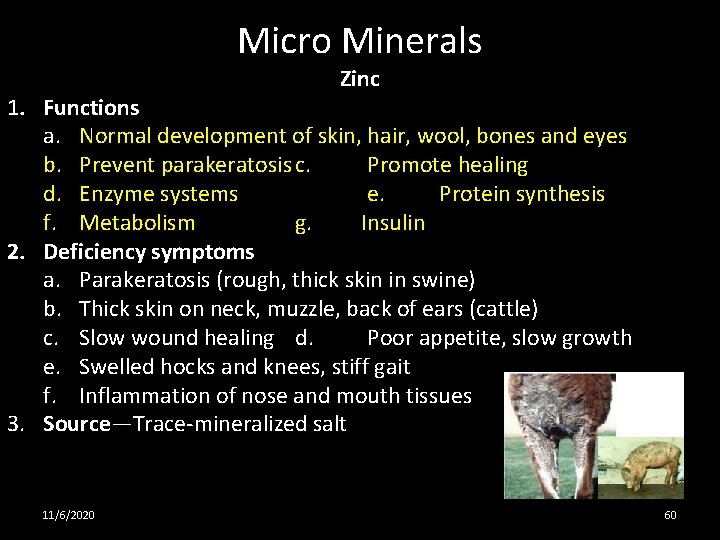 Micro Minerals
Zinc

1. Functions
a. Normal development of skin, hair, wool, bones and eyes
b. Prevent parakeratosis c. Promote healing
d. Enzyme systems e. Protein synthesis
f. Metabolism g. Insulin
2. Deficiency symptoms
a. Parakeratosis (rough, thick skin in swine)
b. Thick skin on neck, muzzle, back of ears (cattle)
c. Slow wound healing d. Poor appetite, slow growth
e. Swelled hocks and knees, stiff gait
f. Inflammation of nose and mouth tissues
3. Source—Trace-mineralized salt

11/6/2020

60